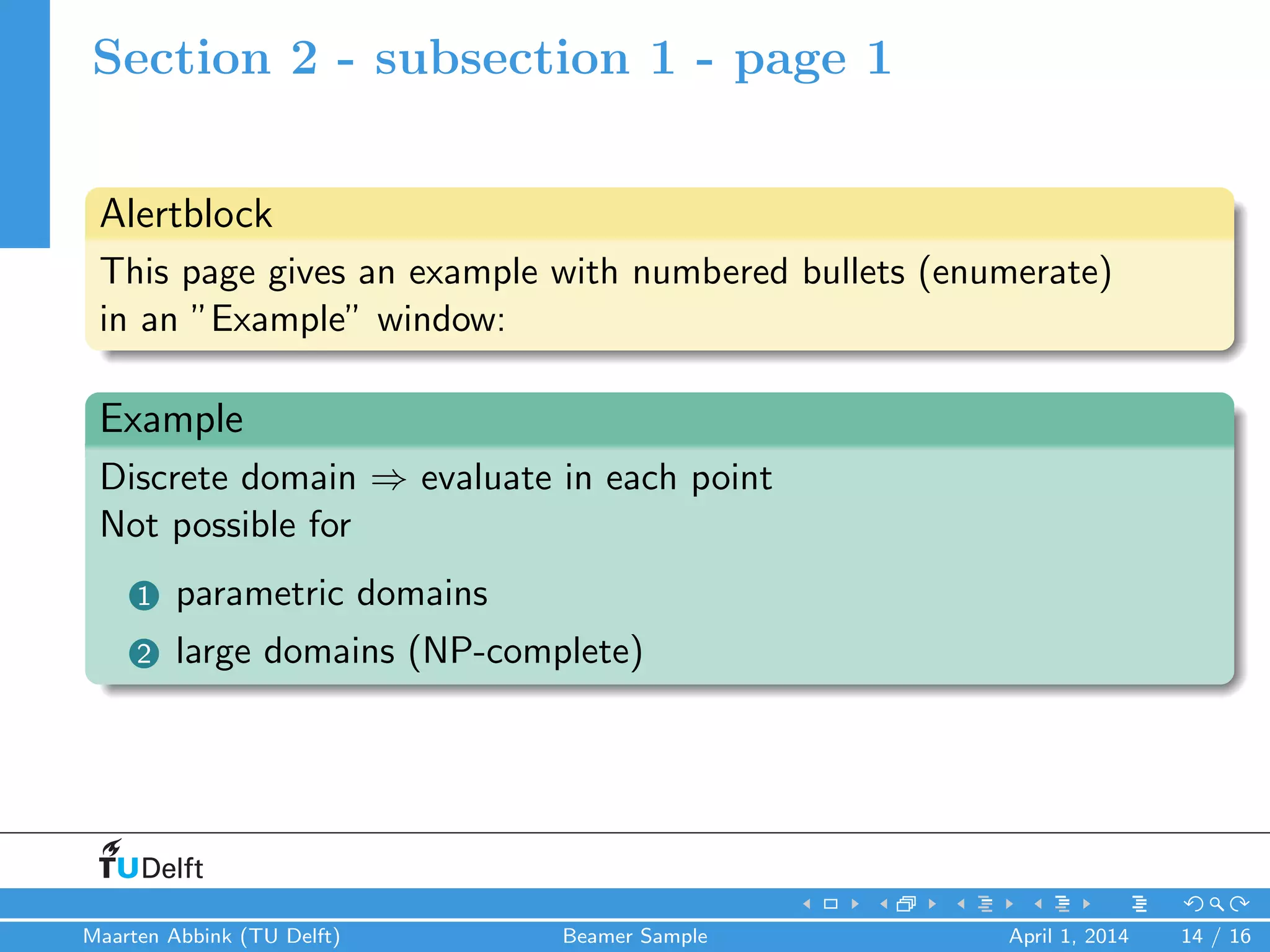 Section 2 - subsection 1 - page 1

Alertblock

This page gives an example with numbered bullets (enumerate) in an "Example" window:

Example

Discrete domain $\Rightarrow$ evaluate in each point

Not possible for

1 parametric domains

2 large domains (NP-complete)

TUDelft

Maarten Abbink (TU Delft) Beamer Sample April 1, 2014 14 / 16